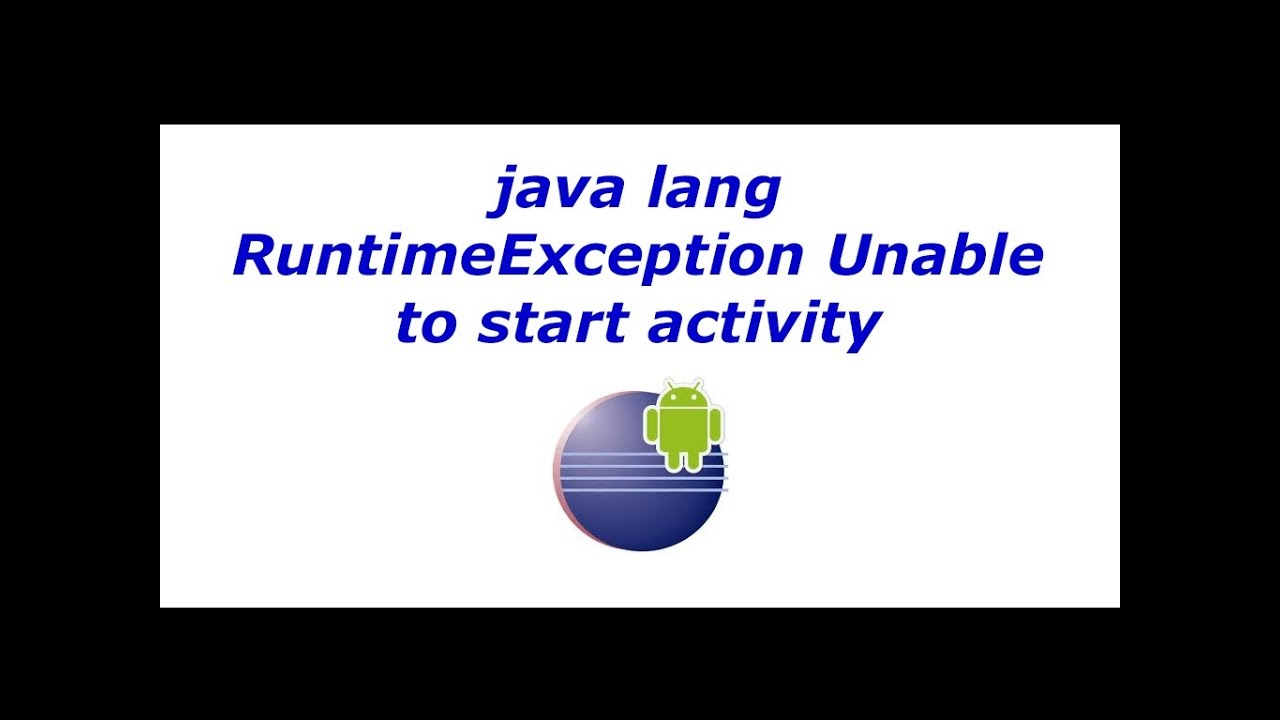 java lang RuntimeException Unable to start activity